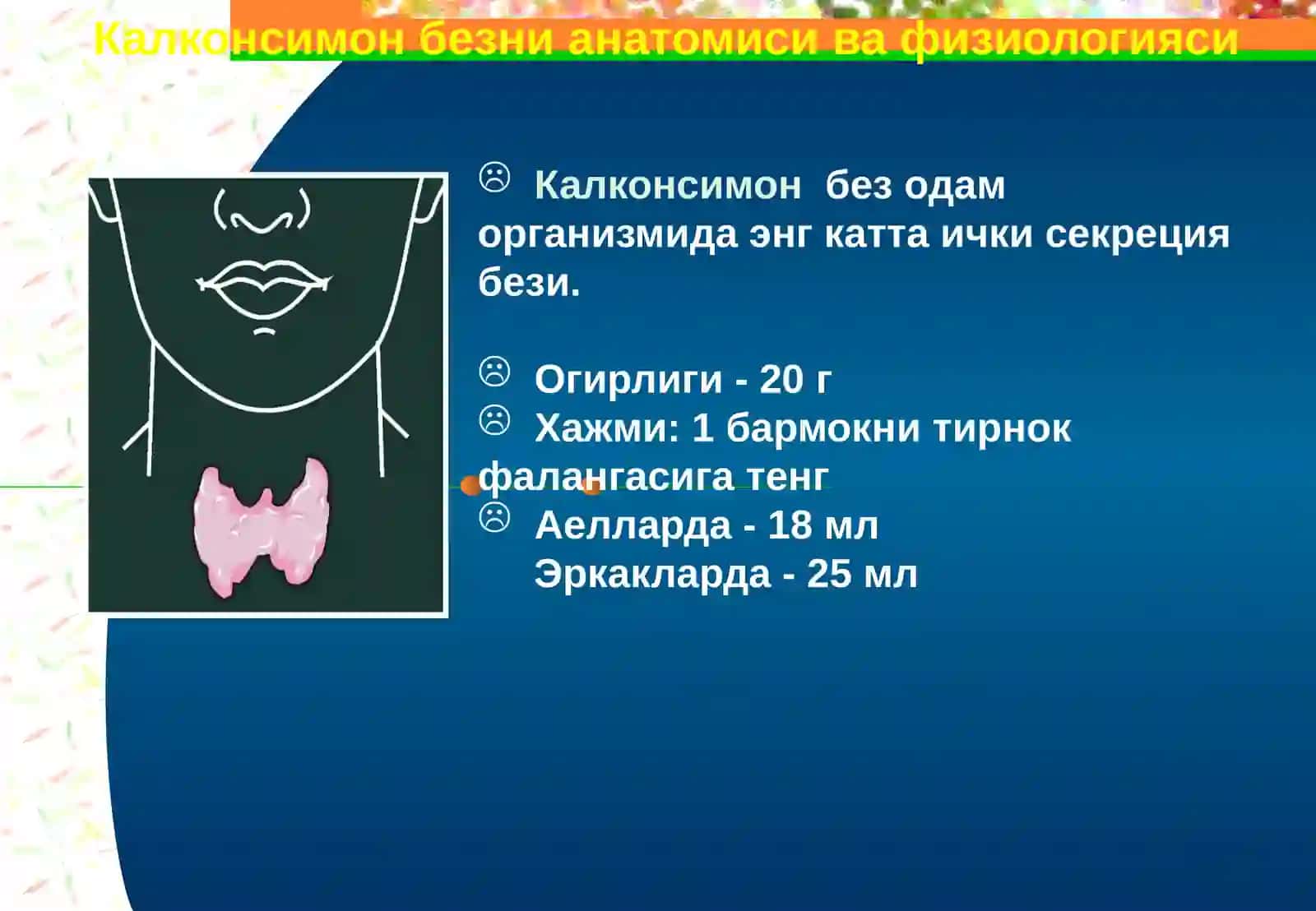 Калконсимон безни анатомиси ва физиологияси

☹ Калконсимон без одам организмида энг катта ички секреция бези.

☹ Огирлиги - 20 г
☹ Хажми: 1 бармокни тирнок фалангасига тенг
☹ Аелларда - 18 мл
Эркакларда - 25 мл